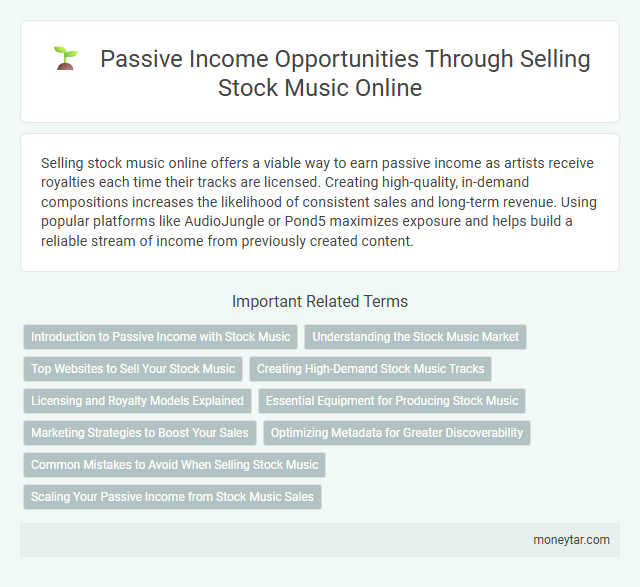 Passive Income Opportunities Through Selling Stock Music Online

Selling stock music online offers a viable way to earn passive income as artists receive royalties each time their tracks are licensed. Creating high-quality, in-demand compositions increases the likelihood of consistent sales and long-term revenue. Using popular platforms like AudioJungle or Pond5 maximizes exposure and helps build a reliable stream of income from previously created content.

Important Related Terms

Introduction to Passive Income with Stock Music

Understanding the Stock Music Market

Top Websites to Sell Your Stock Music

Creating High-Demand Stock Music Tracks

Licensing and Royalty Models Explained

Essential Equipment for Producing Stock Music

Marketing Strategies to Boost Your Sales

Optimizing Metadata for Greater Discoverability

Common Mistakes to Avoid When Selling Stock Music

Scaling Your Passive Income from Stock Music Sales

moneytar.com